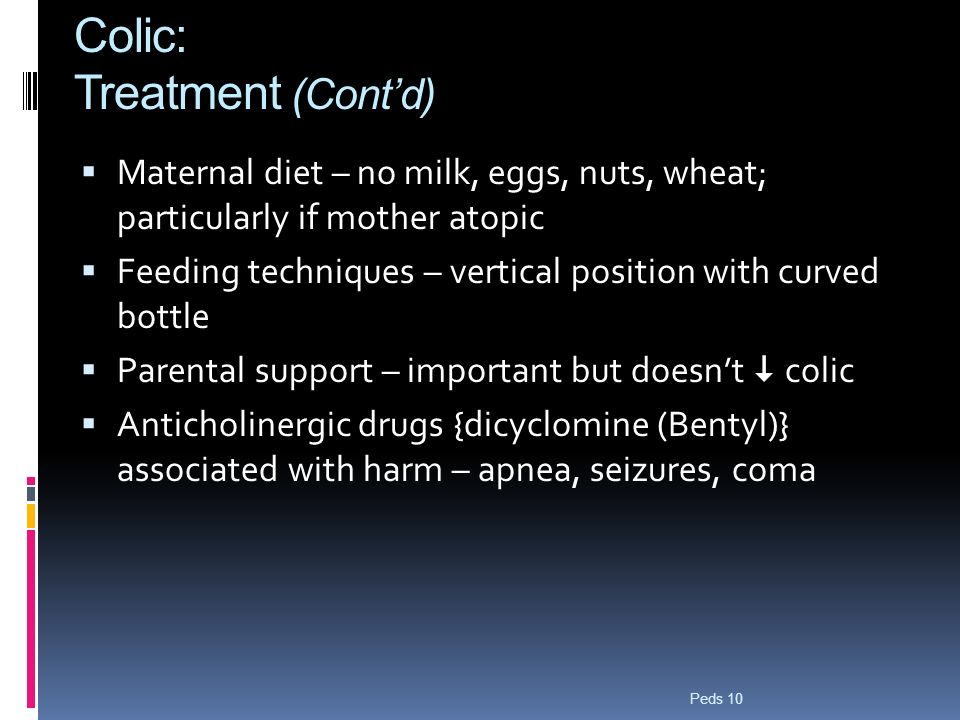 Colic:
Treatment (Cont'd)

▪ Maternal diet – no milk, eggs, nuts, wheat; particularly if mother atopic
▪ Feeding techniques – vertical position with curved bottle
▪ Parental support – important but doesn't ↓ colic
▪ Anticholinergic drugs {dicyclomine (Bentyl)} associated with harm – apnea, seizures, coma

Peds 10